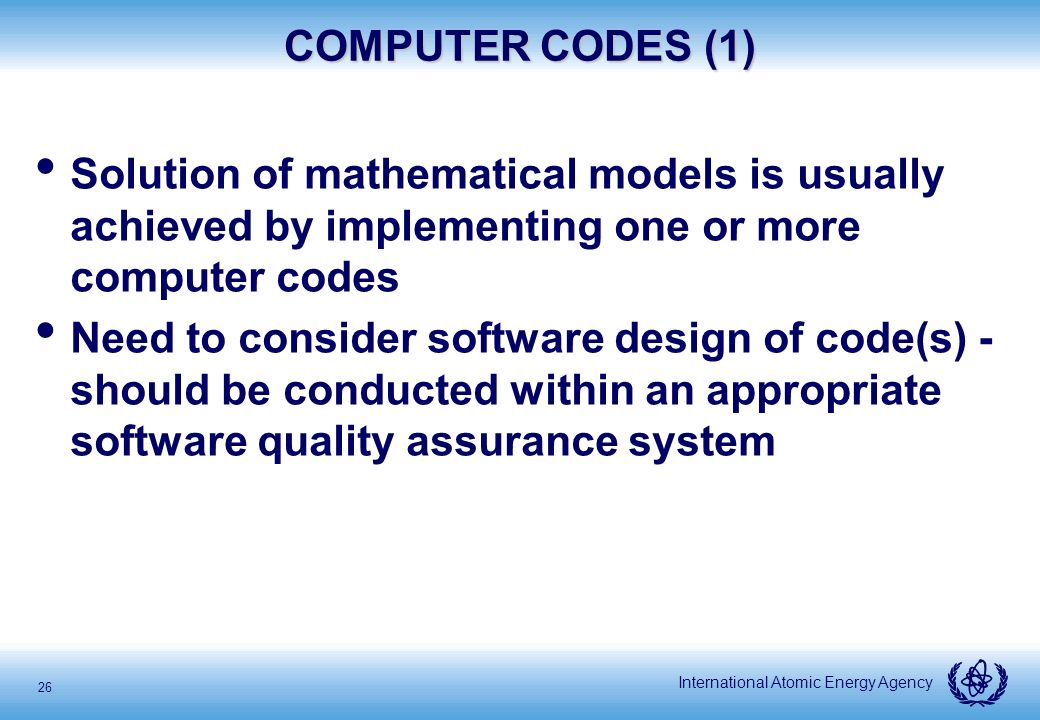 COMPUTER CODES (1)

• Solution of mathematical models is usually achieved by implementing one or more computer codes

• Need to consider software design of code(s) - should be conducted within an appropriate software quality assurance system

26

International Atomic Energy Agency